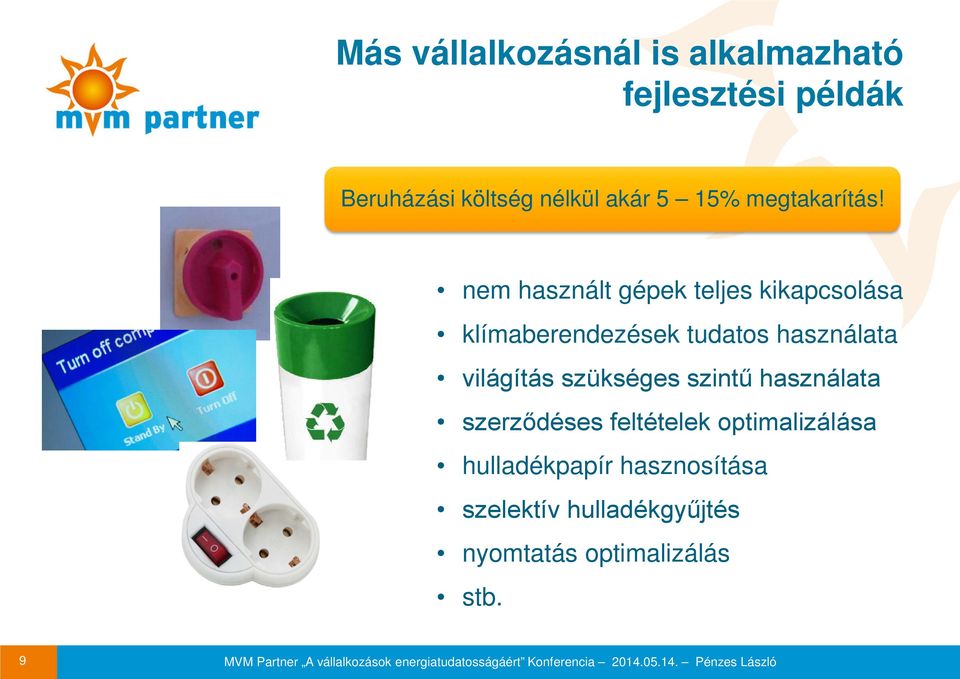 mvm partner

Más vállalkozásnál is alkalmazható fejlesztési példák

Beruházási költség nélkül akár 5 – 15% megtakarítás!

Turn off comp
Stand By
Turn Off

• nem használt gépek teljes kikapcsolása
• klímaberendezések tudatos használata
• világítás szükséges szintű használata
• szerződéses feltételek optimalizálása
• hulladékpapír hasznosítása
• szelektív hulladékgyűjtés
• nyomtatás optimalizálás
• stb.

9 MVM Partner „A vállalkozások energiatudatosságáért" Konferencia – 2014.05.14. – Pénzes László